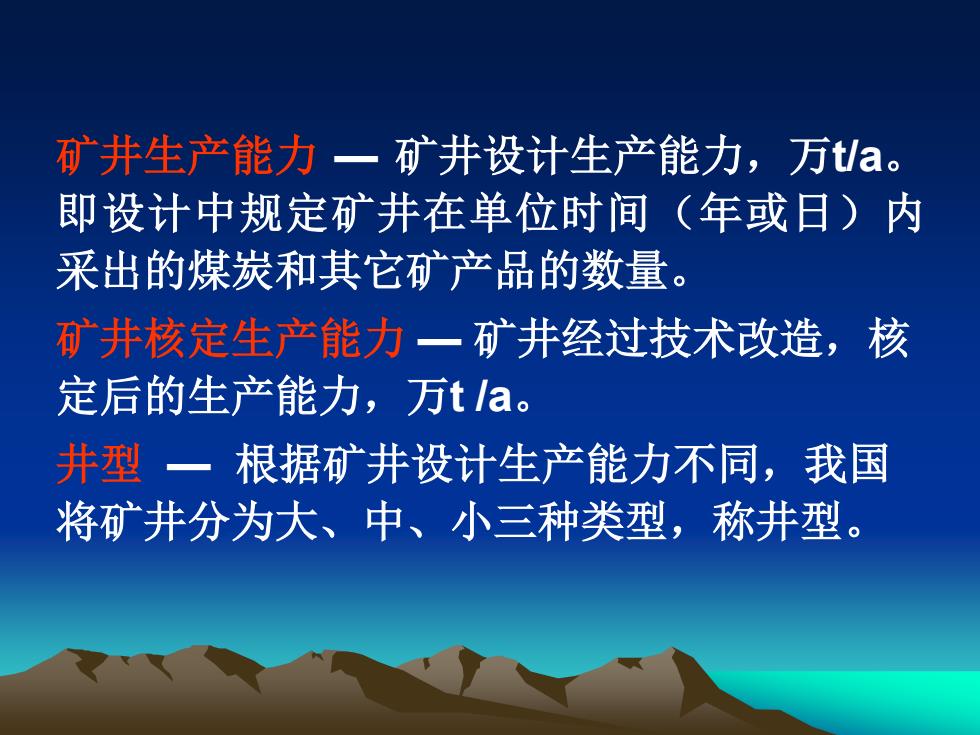 矿井生产能力 — 矿井设计生产能力，万t/a。即设计中规定矿井在单位时间（年或日）内采出的煤炭和其它矿产品的数量。

矿井核定生产能力 — 矿井经过技术改造，核定后的生产能力，万t /a。

井型 — 根据矿井设计生产能力不同，我国将矿井分为大、中、小三种类型，称井型。